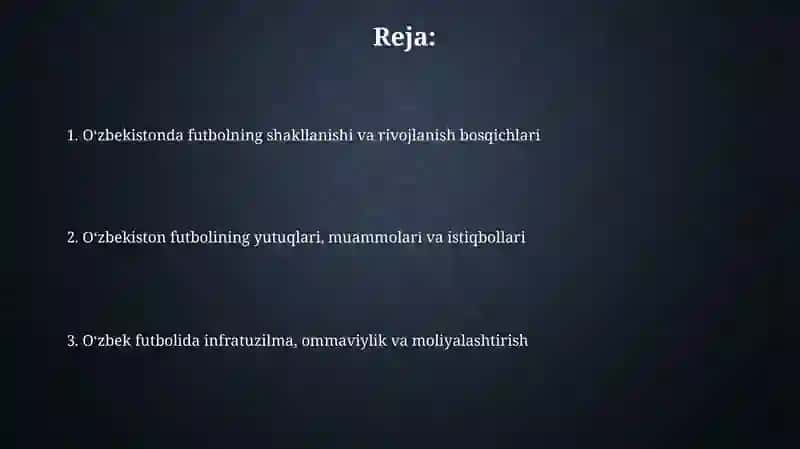 Reja:

1. O‘zbekistonda futbolning shakllanishi va rivojlanish bosqichlari

2. O‘zbekiston futbolining yutuqlari, muammolari va istiqbollari

3. O‘zbek futbolida infratuzilma, ommaviylik va moliyalashtirish